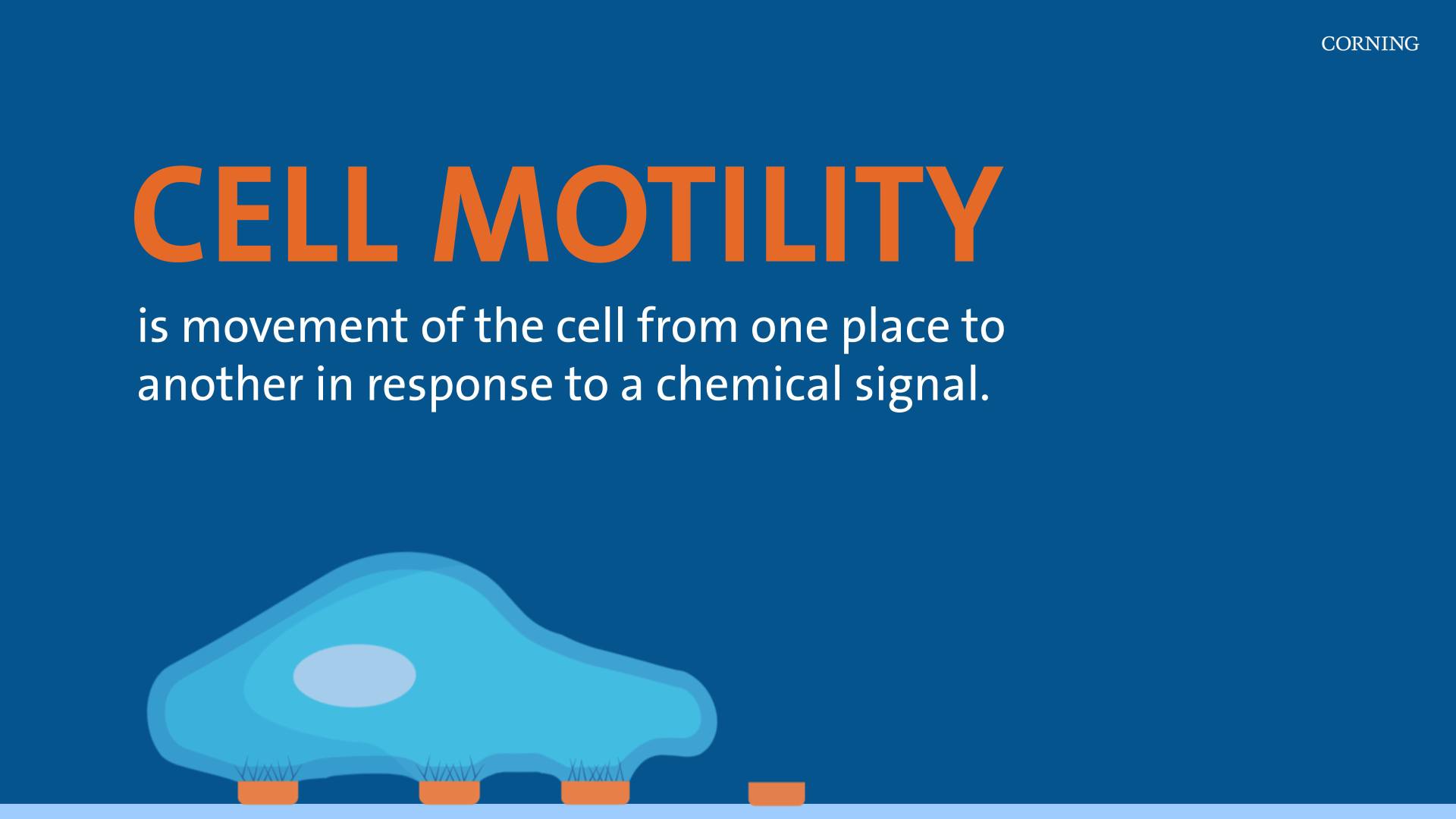 CORNING

CELL MOTILITY

is movement of the cell from one place to another in response to a chemical signal.